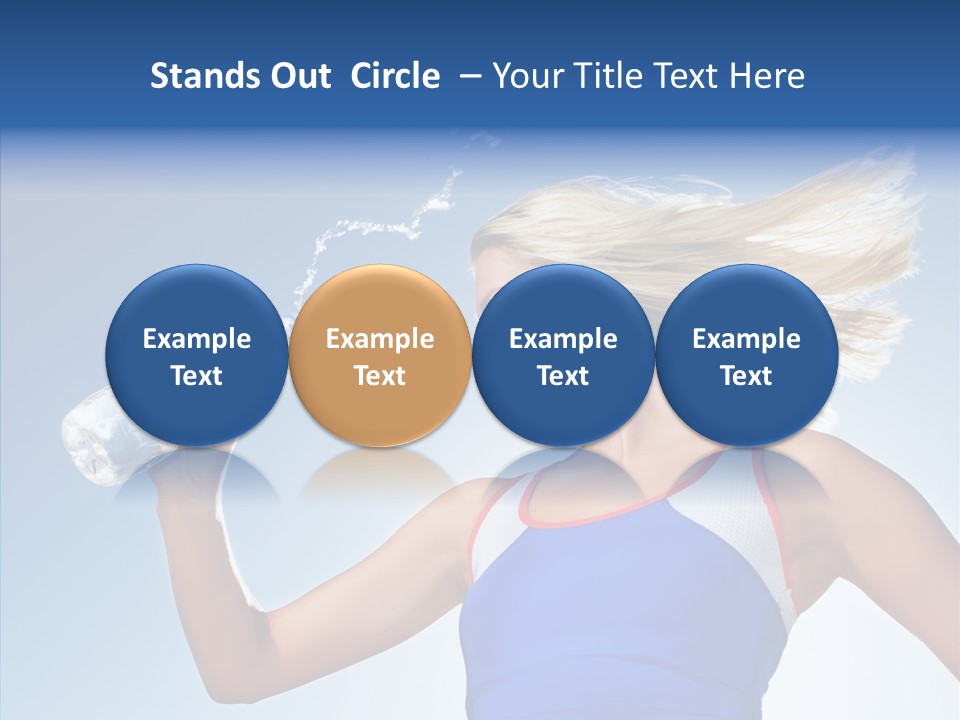 Stands Out Circle – Your Title Text Here

Example Text

Example Text

Example Text

Example Text